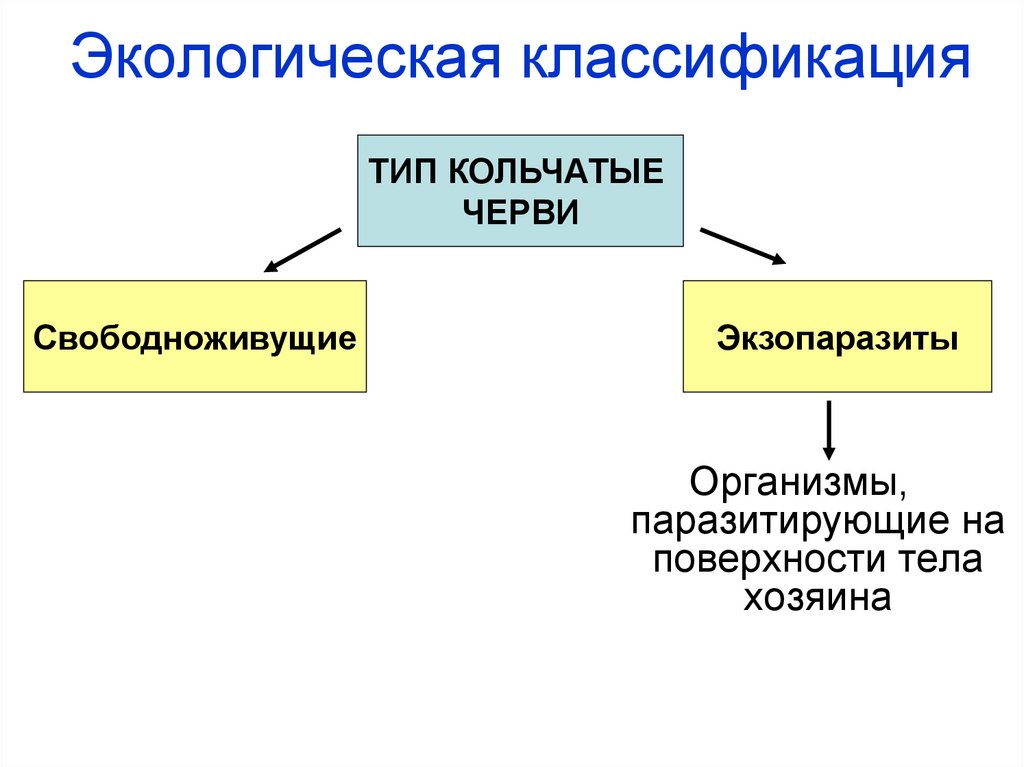 Экологическая классификация

ТИП КОЛЬЧАТЫЕ ЧЕРВИ

Свободноживущие

Экзопаразиты

Организмы, паразитирующие на поверхности тела хозяина